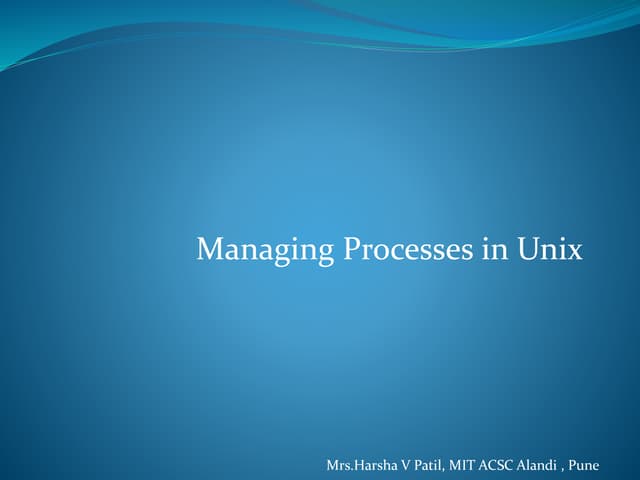 Managing Processes in Unix

Mrs.Harsha V Patil, MIT ACSC Alandi , Pune